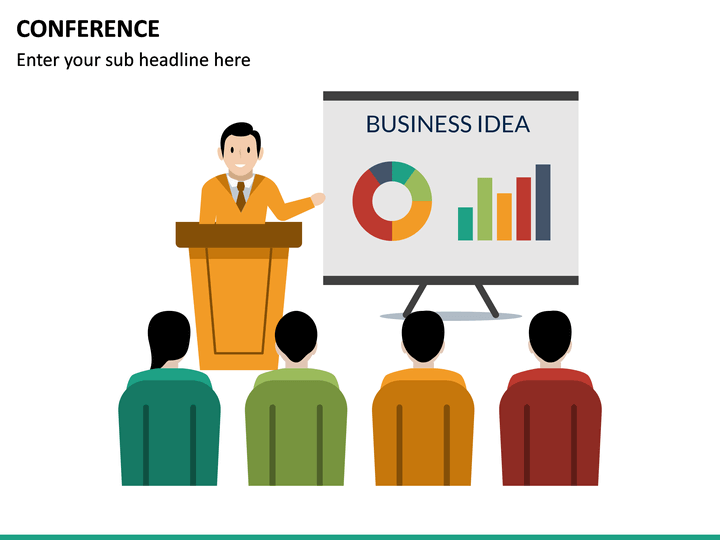 CONFERENCE

Enter your sub headline here

BUSINESS IDEA